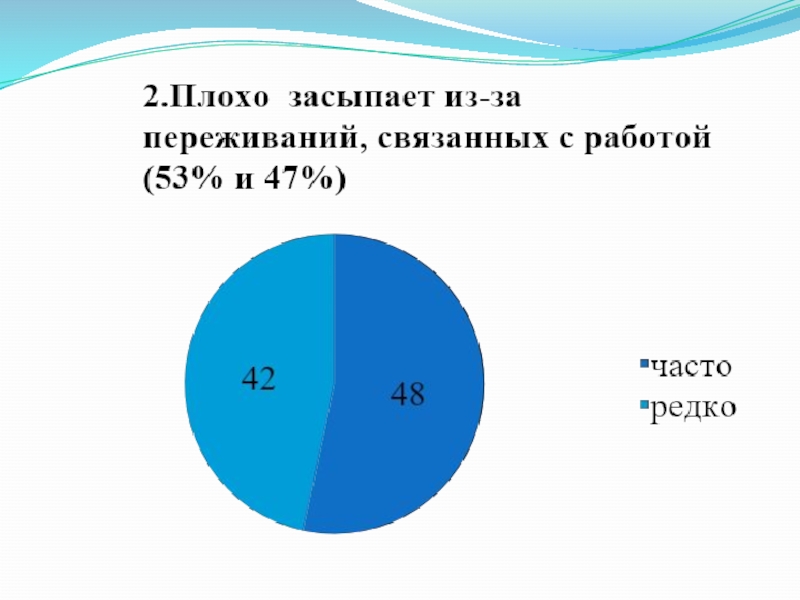 2.Плохо засыпает из-за переживаний, связанных с работой (53% и 47%)

42

48

часто
редко